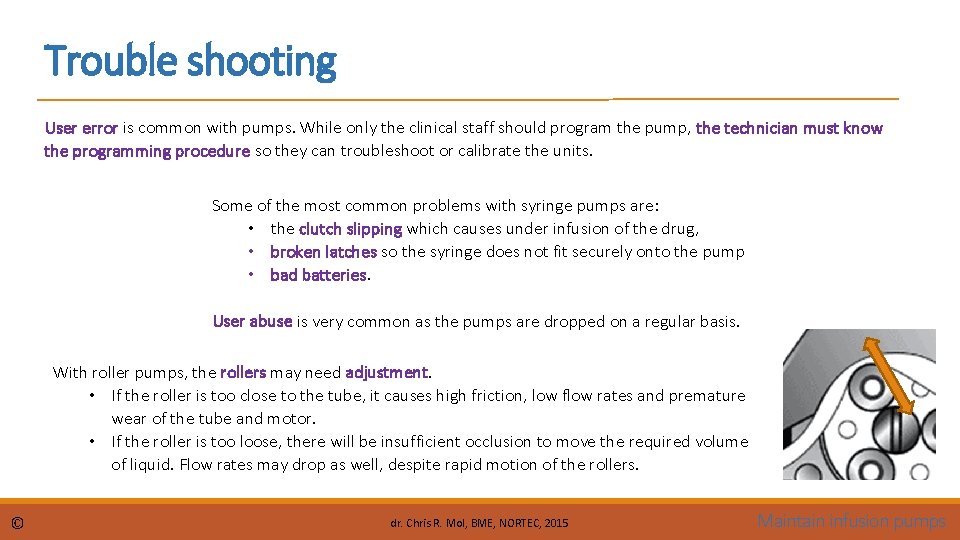 Trouble shooting

User error is common with pumps. While only the clinical staff should program the pump, the technician must know the programming procedure so they can troubleshoot or calibrate the units.

Some of the most common problems with syringe pumps are:
• the clutch slipping which causes under infusion of the drug,
• broken latches so the syringe does not fit securely onto the pump
• bad batteries.

User abuse is very common as the pumps are dropped on a regular basis.

With roller pumps, the rollers may need adjustment.
• If the roller is too close to the tube, it causes high friction, low flow rates and premature wear of the tube and motor.
• If the roller is too loose, there will be insufficient occlusion to move the required volume of liquid. Flow rates may drop as well, despite rapid motion of the rollers.

©

dr. Chris R. Mol, BME, NORTEC, 2015

Maintain infusion pumps